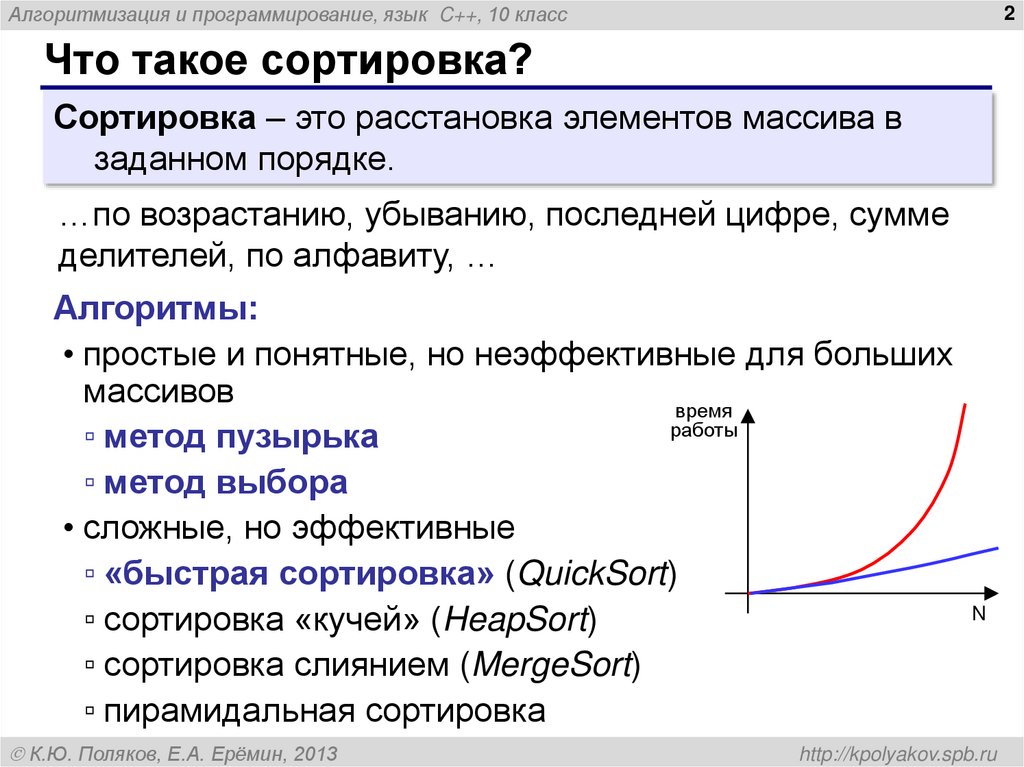 Алгоритмизация и программирование, язык C++, 10 класс

2

Что такое сортировка?

Сортировка – это расстановка элементов массива в заданном порядке.

…по возрастанию, убыванию, последней цифре, сумме делителей, по алфавиту, …

Алгоритмы:

• простые и понятные, но неэффективные для больших массивов
▫ метод пузырька
▫ метод выбора
• сложные, но эффективные
▫ «быстрая сортировка» (QuickSort)
▫ сортировка «кучей» (HeapSort)
▫ сортировка слиянием (MergeSort)
▫ пирамидальная сортировка

время работы

N

© К.Ю. Поляков, Е.А. Ерёмин, 2013

http://kpolyakov.spb.ru